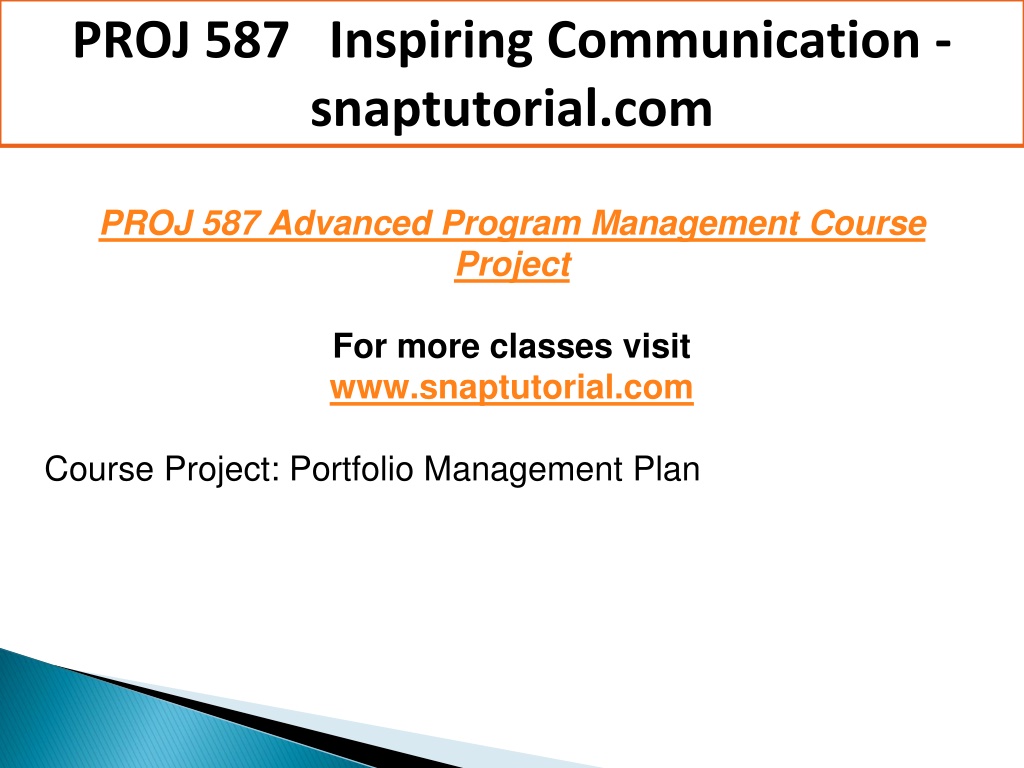 PROJ 587 Inspiring Communication - snaptutorial.com

PROJ 587 Advanced Program Management Course Project

For more classes visit
www.snaptutorial.com

Course Project: Portfolio Management Plan